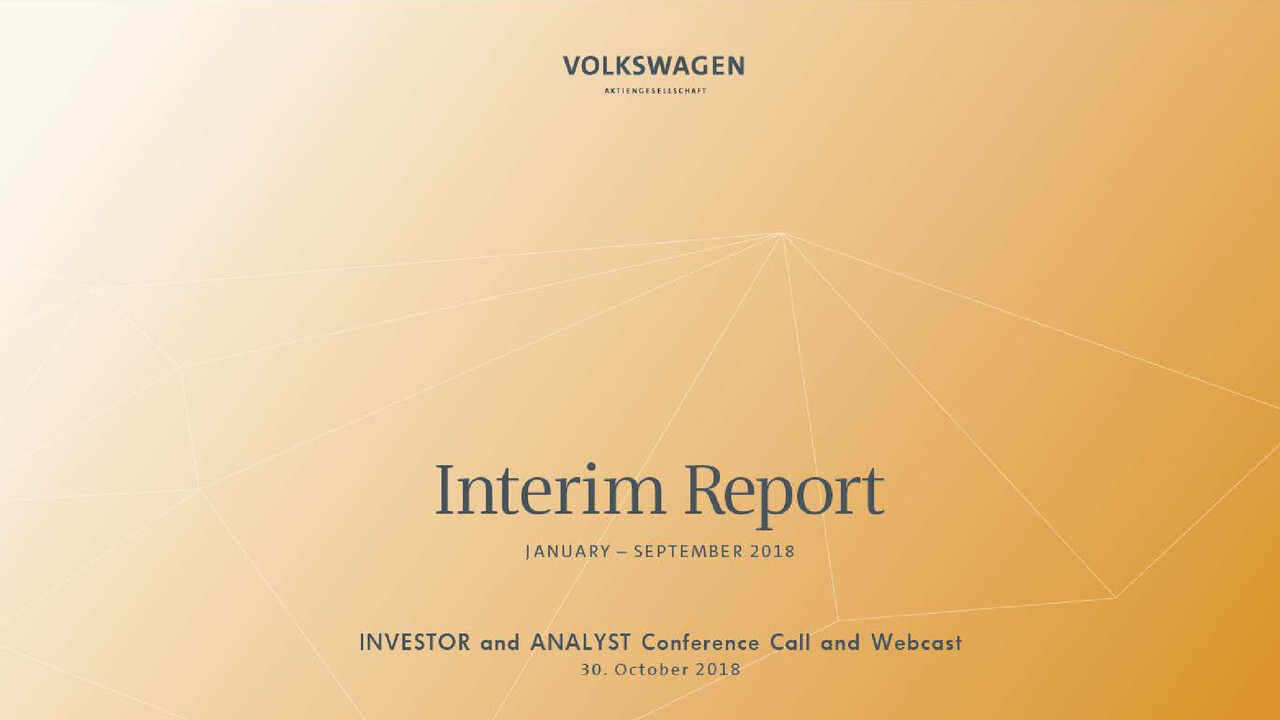 VOLKSWAGEN
AKTIENGESELLSCHAFT

Interim Report

JANUARY – SEPTEMBER 2018

INVESTOR and ANALYST Conference Call and Webcast
30. October 2018